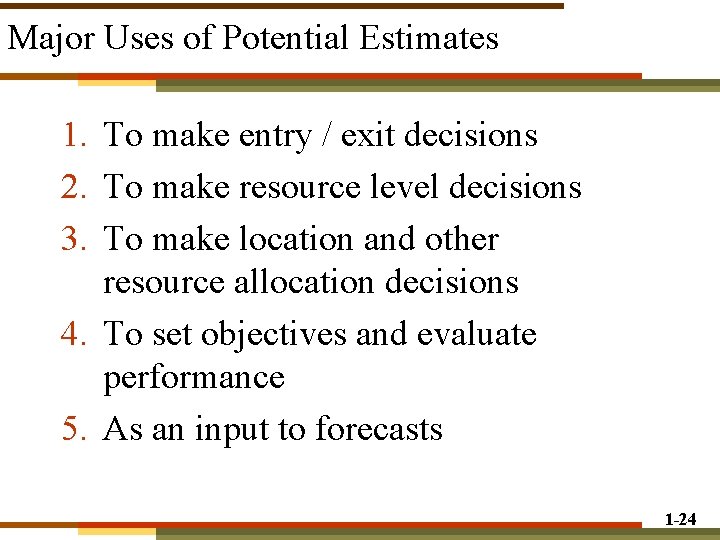 Major Uses of Potential Estimates

1. To make entry / exit decisions
2. To make resource level decisions
3. To make location and other resource allocation decisions
4. To set objectives and evaluate performance
5. As an input to forecasts

1-24